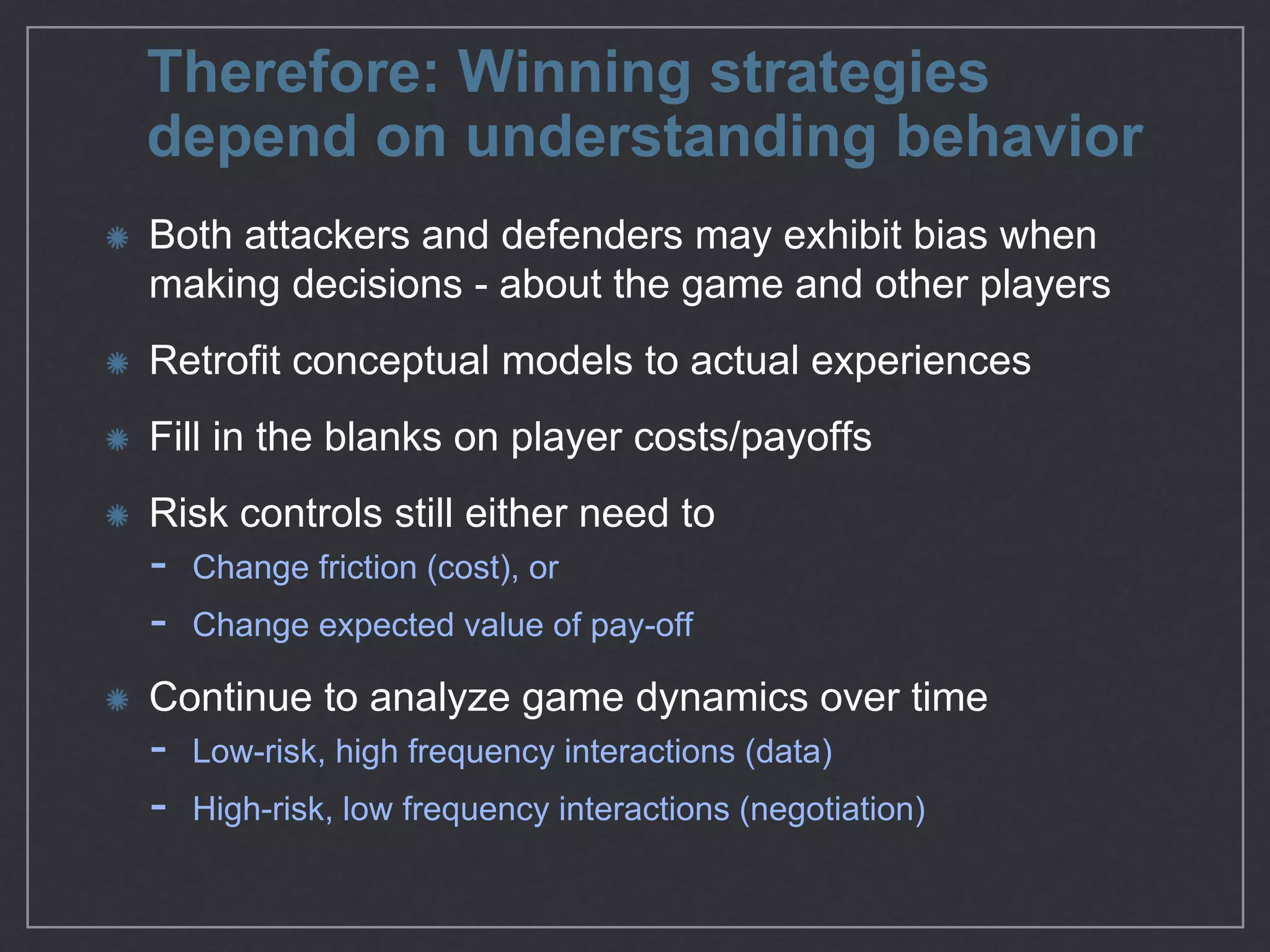 Therefore: Winning strategies depend on understanding behavior

Both attackers and defenders may exhibit bias when making decisions - about the game and other players

Retrofit conceptual models to actual experiences

Fill in the blanks on player costs/payoffs

Risk controls still either need to

- Change friction (cost), or

- Change expected value of pay-off

Continue to analyze game dynamics over time

- Low-risk, high frequency interactions (data)

- High-risk, low frequency interactions (negotiation)